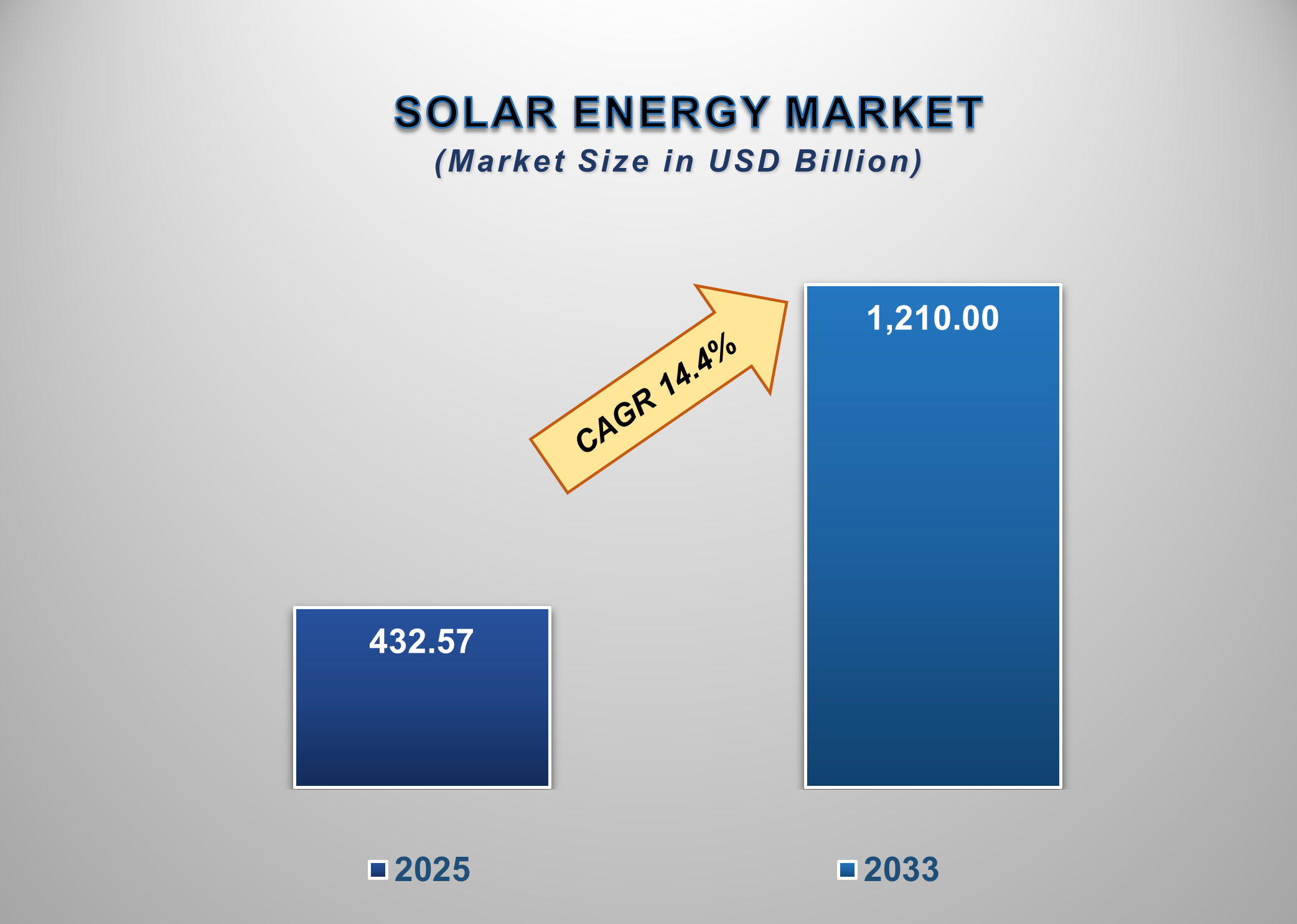 SOLAR ENERGY MARKET
(Market Size in USD Billion)

CAGR 14.4%

432.57

1,210.00

2025

2033